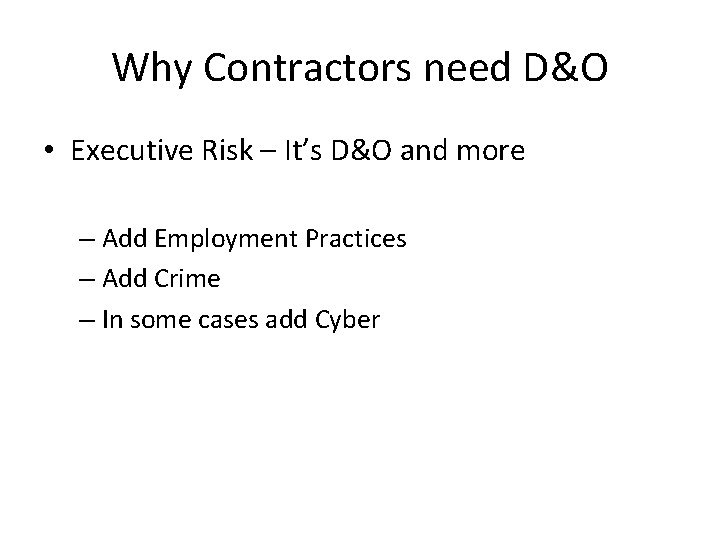 Why Contractors need D&O

• Executive Risk – It's D&O and more

– Add Employment Practices
– Add Crime
– In some cases add Cyber